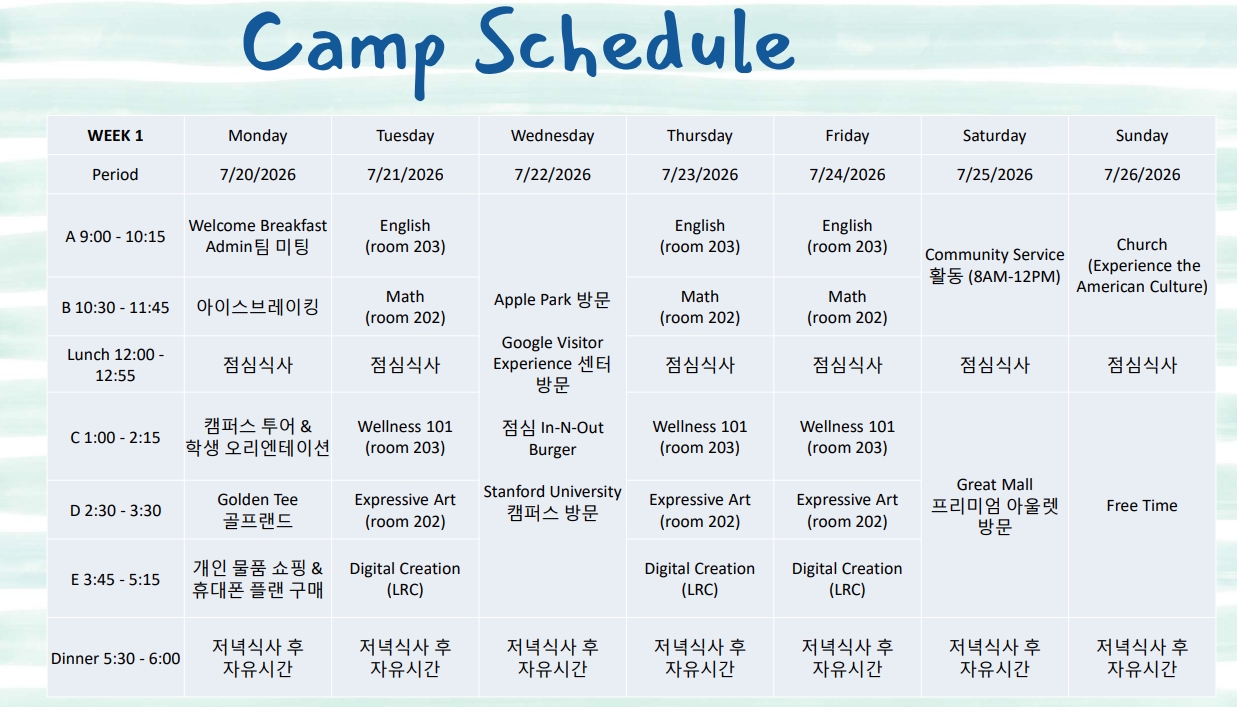 Camp Schedule

| WEEK 1 | Monday | Tuesday | Wednesday | Thursday | Friday | Saturday | Sunday |
|---|---|---|---|---|---|---|---|
| Period | 7/20/2026 | 7/21/2026 | 7/22/2026 | 7/23/2026 | 7/24/2026 | 7/25/2026 | 7/26/2026 |
| A 9:00 - 10:15 | Welcome Breakfast Admin팀 미팅 | English (room 203) | Apple Park 방문 Google Visitor Experience 센터 방문 점심 In-N-Out Burger Stanford University 캠퍼스 방문 | English (room 203) | English (room 203) | Community Service 활동 (8AM-12PM) | Church (Experience the American Culture) |
| B 10:30 - 11:45 | 아이스브레이킹 | Math (room 202) | | Math (room 202) | Math (room 202) | | |
| Lunch 12:00 - 12:55 | 점심식사 | 점심식사 | | 점심식사 | 점심식사 | 점심식사 | 점심식사 |
| C 1:00 - 2:15 | 캠퍼스 투어 & 학생 오리엔테이션 | Wellness 101 (room 203) | | Wellness 101 (room 203) | Wellness 101 (room 203) | Great Mall 프리미엄 아울렛 방문 | Free Time |
| D 2:30 - 3:30 | Golden Tee 골프랜드 | Expressive Art (room 202) | | Expressive Art (room 202) | Expressive Art (room 202) | | |
| E 3:45 - 5:15 | 개인 물품 쇼핑 & 휴대폰 플랜 구매 | Digital Creation (LRC) | | Digital Creation (LRC) | Digital Creation (LRC) | | |
| Dinner 5:30 - 6:00 | 저녁식사 후 자유시간 | 저녁식사 후 자유시간 | 저녁식사 후 자유시간 | 저녁식사 후 자유시간 | 저녁식사 후 자유시간 | 저녁식사 후 자유시간 | 저녁식사 후 자유시간 |